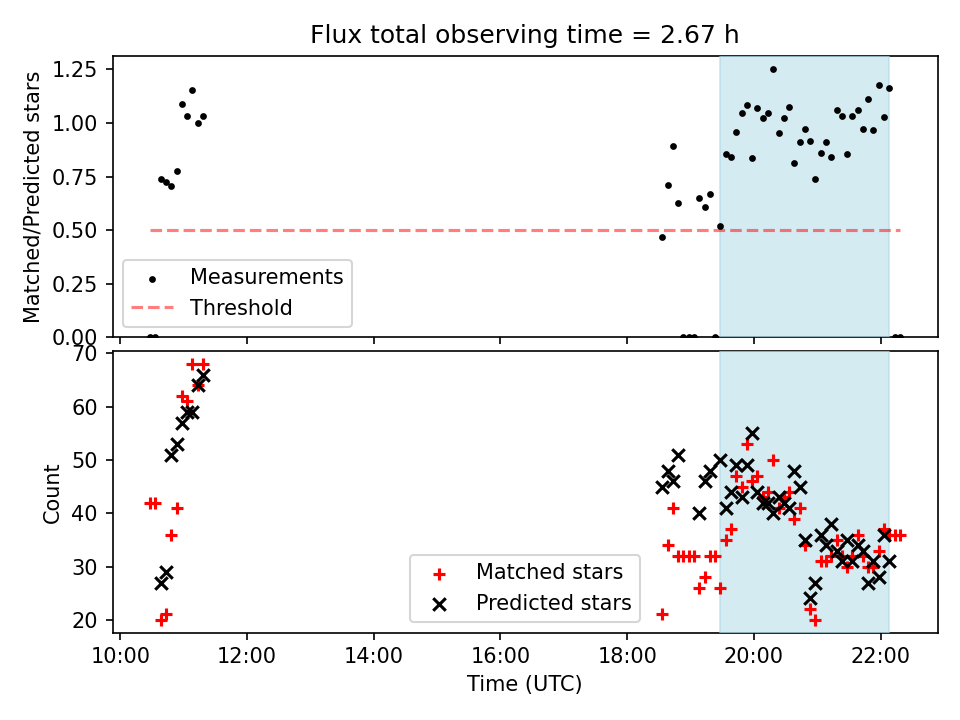 Flux total observing time = 2.67 h

Matched/Predicted stars

1.25
1.00
0.75
0.50
0.25
0.00

Measurements
Threshold

Count

70
60
50
40
30
20

Matched stars
Predicted stars

10:00
12:00
14:00
16:00
18:00
20:00
22:00

Time (UTC)